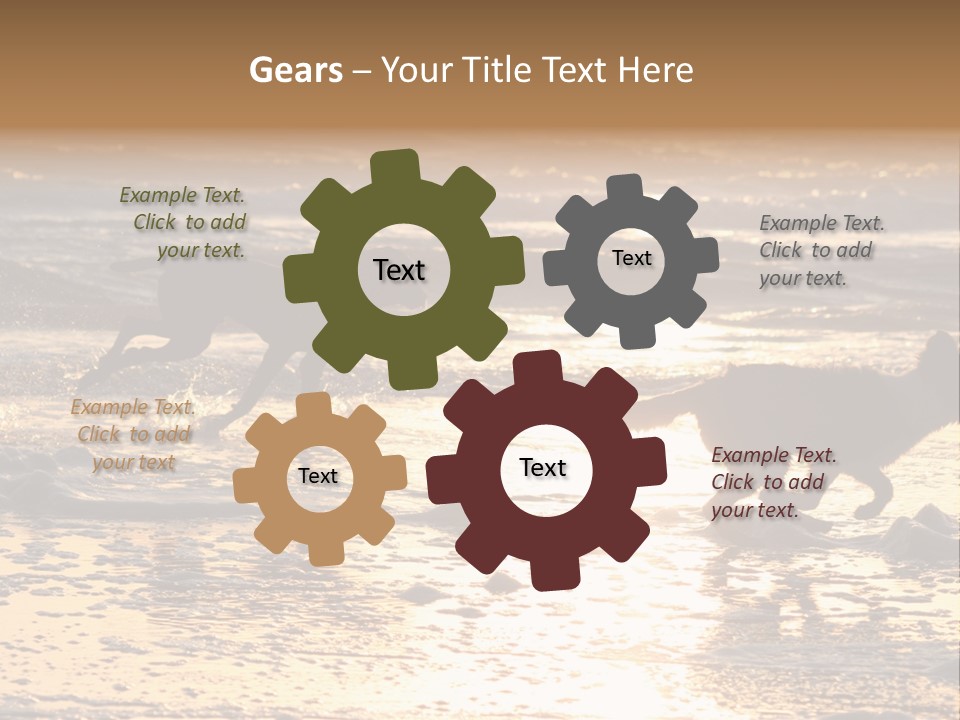 Gears – Your Title Text Here

Example Text. Click to add your text.

Text

Text

Example Text. Click to add your text.

Example Text. Click to add your text

Text

Text

Example Text. Click to add your text.